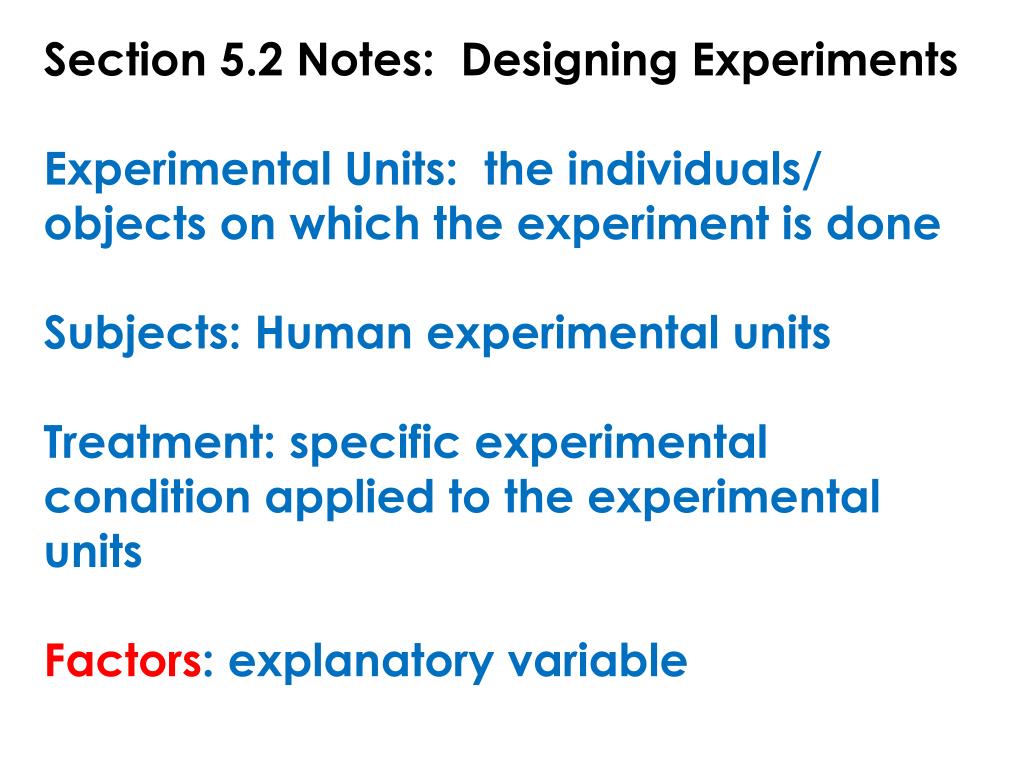 Section 5.2 Notes: Designing Experiments

Experimental Units: the individuals/ objects on which the experiment is done

Subjects: Human experimental units

Treatment: specific experimental condition applied to the experimental units

Factors: explanatory variable